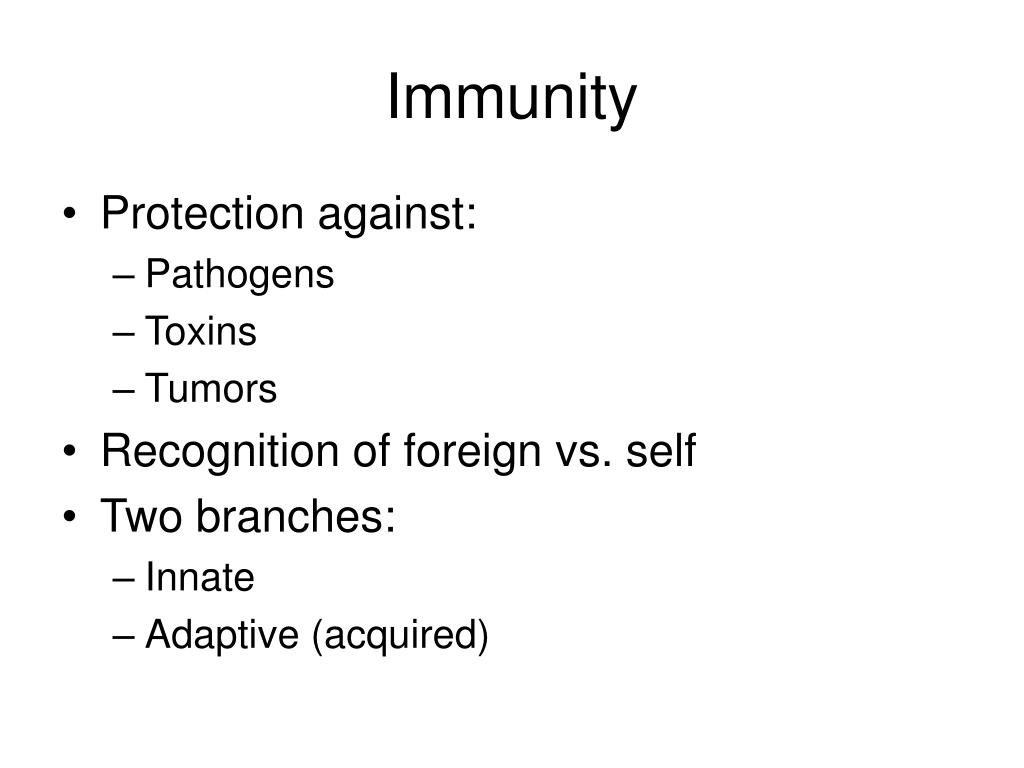 Immunity

• Protection against:
– Pathogens
– Toxins
– Tumors
• Recognition of foreign vs. self
• Two branches:
– Innate
– Adaptive (acquired)